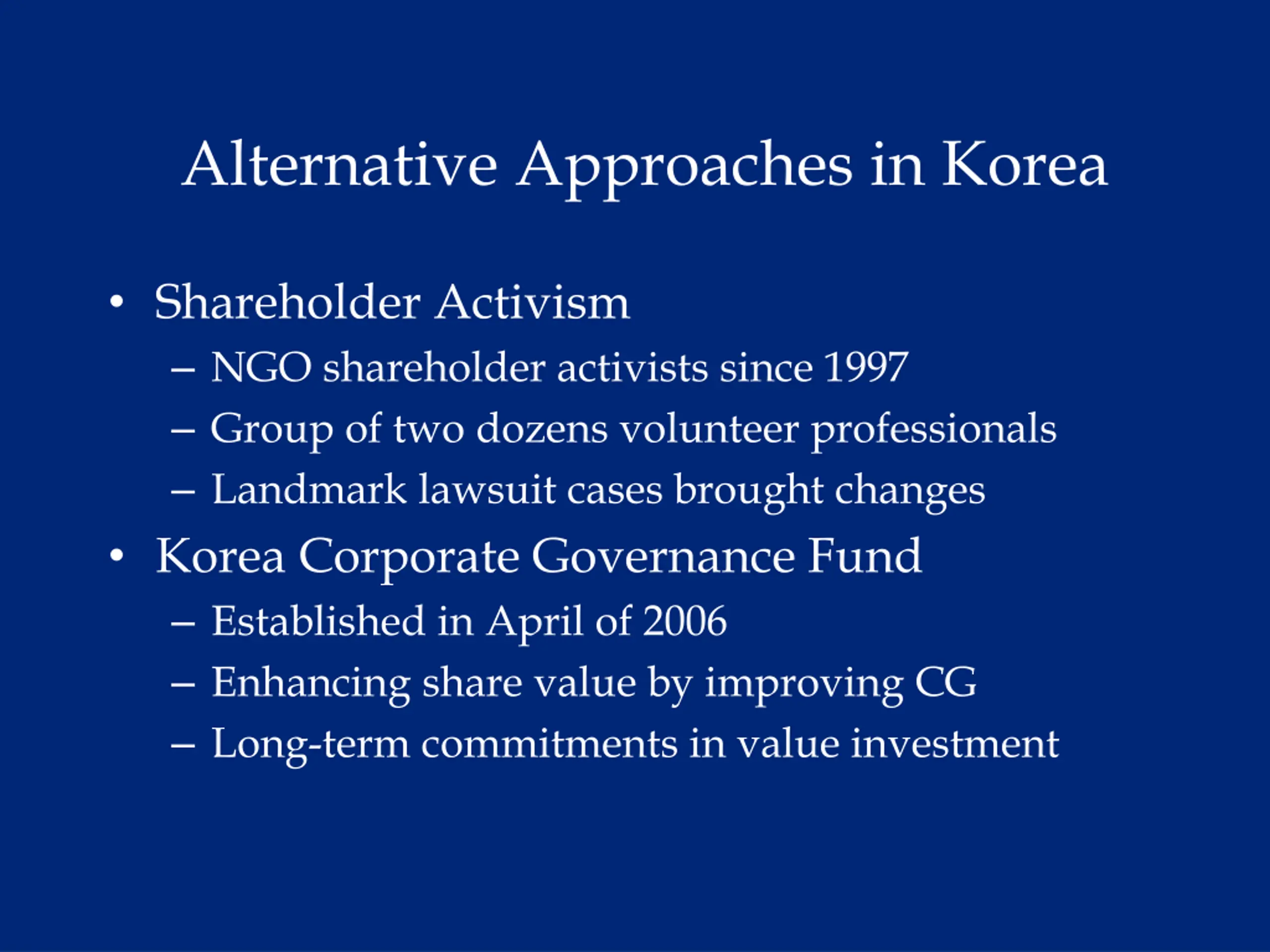 Alternative Approaches in Korea

• Shareholder Activism
– NGO shareholder activists since 1997
– Group of two dozens volunteer professionals
– Landmark lawsuit cases brought changes
• Korea Corporate Governance Fund
– Established in April of 2006
– Enhancing share value by improving CG
– Long-term commitments in value investment